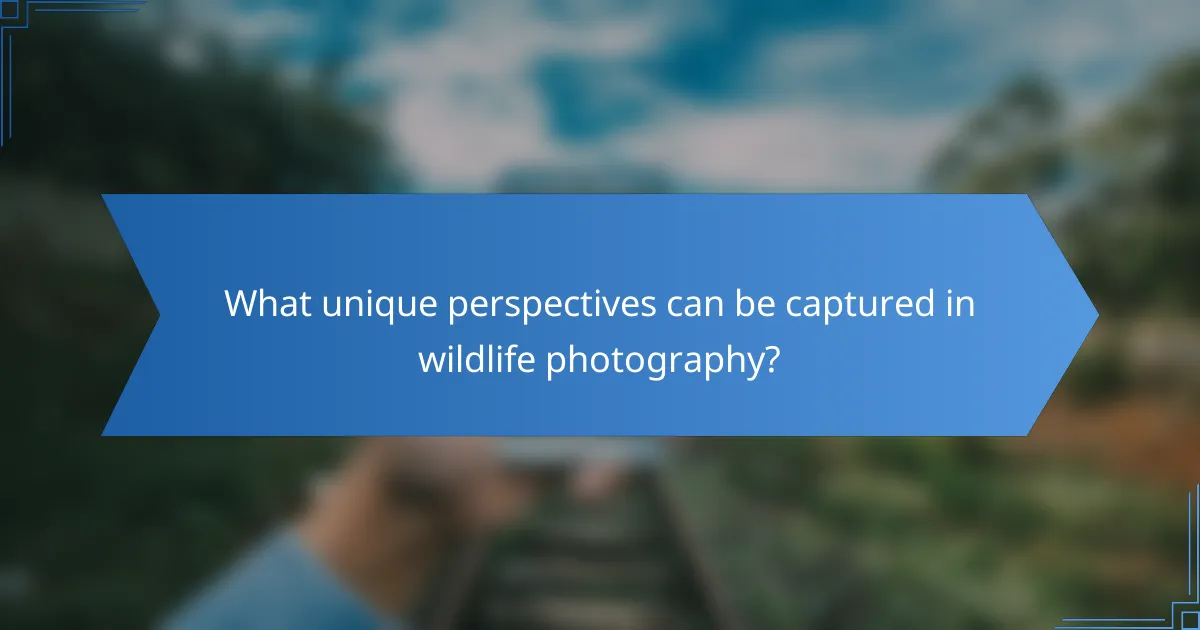 What unique perspectives can be captured in wildlife photography?